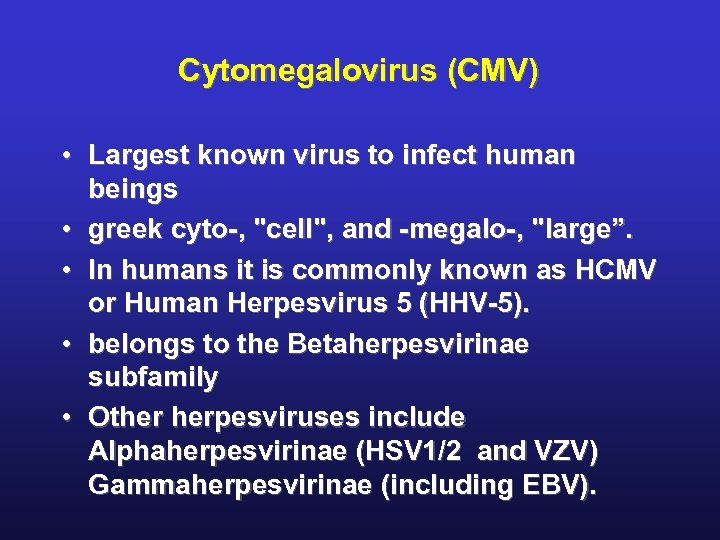 Cytomegalovirus (CMV)

• Largest known virus to infect human beings
• greek cyto-, "cell", and -megalo-, "large”.
• In humans it is commonly known as HCMV or Human Herpesvirus 5 (HHV-5).
• belongs to the Betaherpesvirinae subfamily
• Other herpesviruses include Alphaherpesvirinae (HSV1/2 and VZV) Gammaherpesvirinae (including EBV).